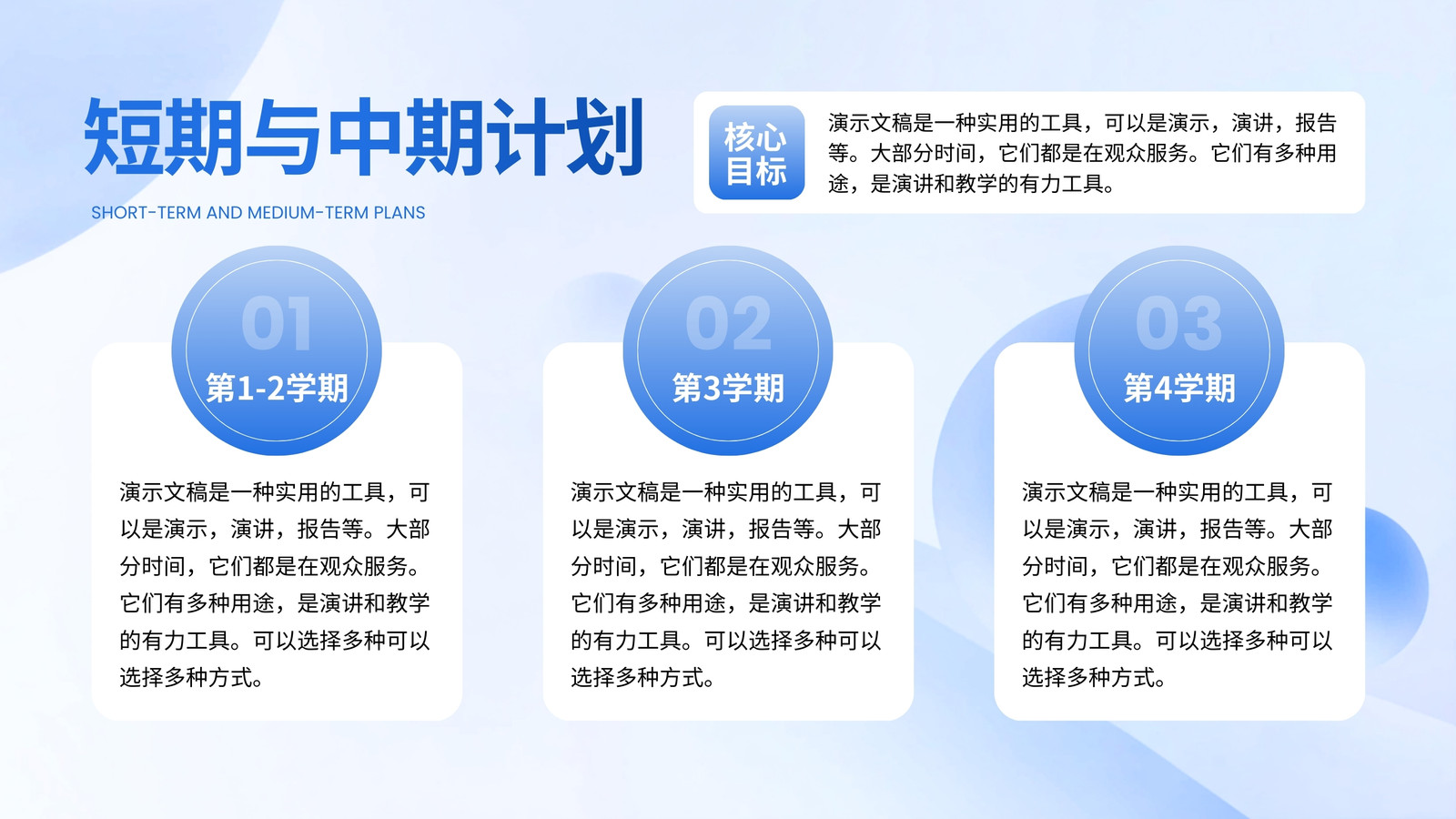 短期与中期计划

SHORT-TERM AND MEDIUM-TERM PLANS

核心目标

演示文稿是一种实用的工具，可以是演示，演讲，报告等。大部分时间，它们都是在观众服务。它们有多种用途，是演讲和教学的有力工具。

01
第1-2学期

演示文稿是一种实用的工具，可以是演示，演讲，报告等。大部分时间，它们都是在观众服务。它们有多种用途，是演讲和教学的有力工具。可以选择多种可以选择多种方式。

02
第3学期

演示文稿是一种实用的工具，可以是演示，演讲，报告等。大部分时间，它们都是在观众服务。它们有多种用途，是演讲和教学的有力工具。可以选择多种可以选择多种方式。

03
第4学期

演示文稿是一种实用的工具，可以是演示，演讲，报告等。大部分时间，它们都是在观众服务。它们有多种用途，是演讲和教学的有力工具。可以选择多种可以选择多种方式。